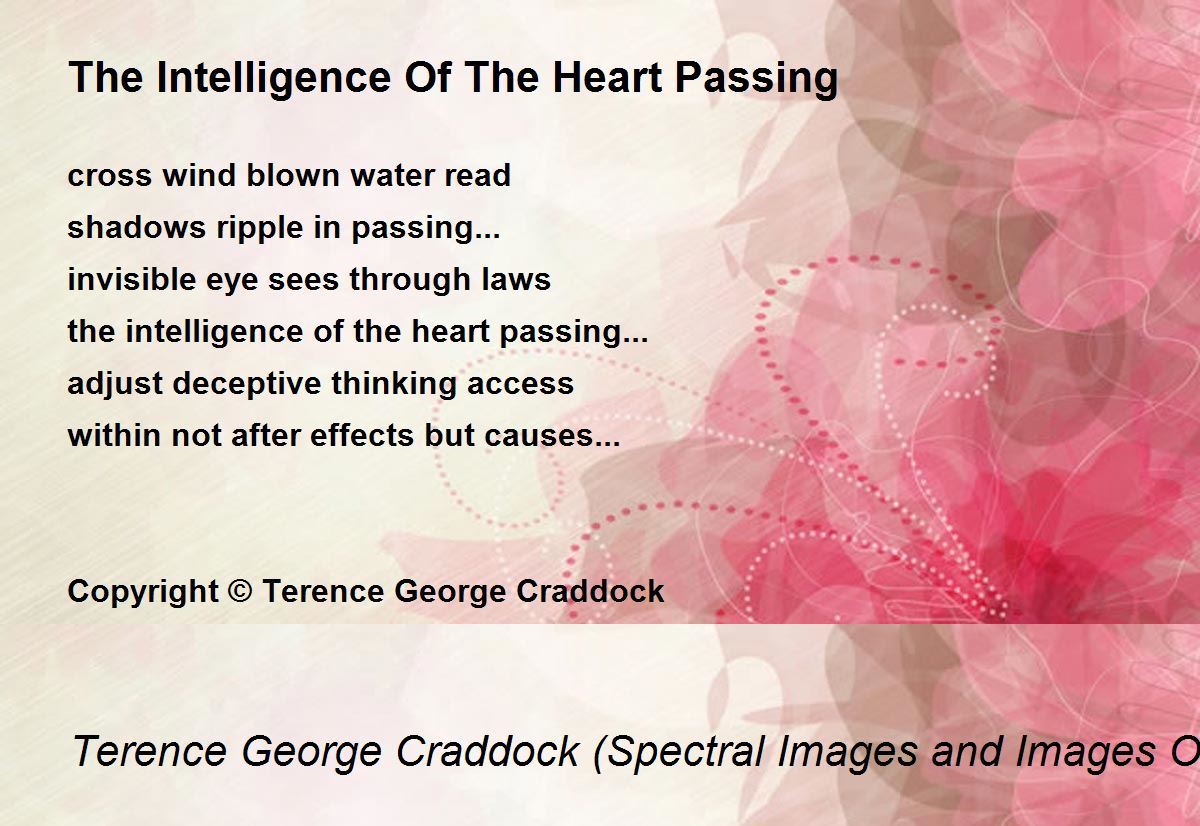 The Intelligence Of The Heart Passing

cross wind blown water read
shadows ripple in passing...
invisible eye sees through laws
the intelligence of the heart passing...
adjust deceptive thinking access
within not after effects but causes...

Copyright © Terence George Craddock

Terence George Craddock (Spectral Images and Images O